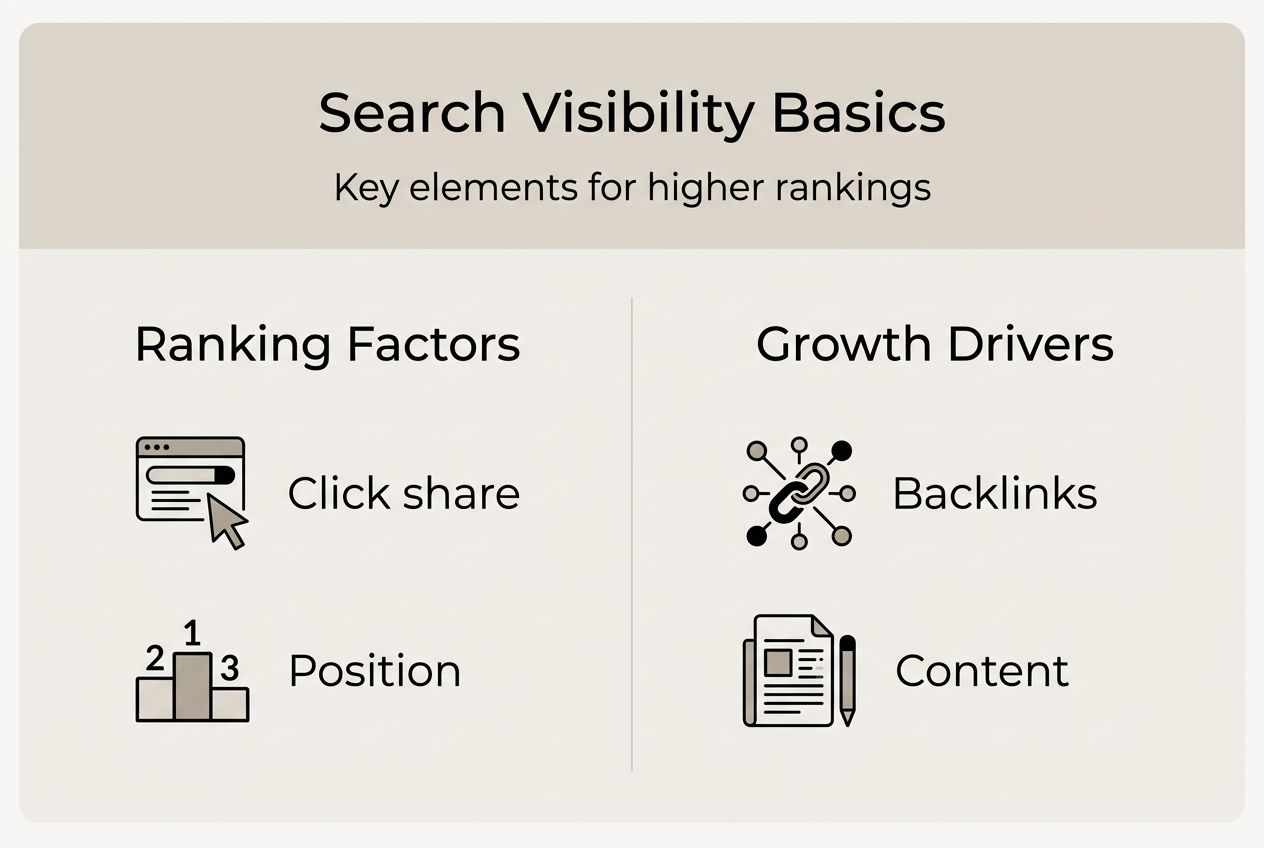 Search Visibility Basics

Key elements for higher rankings

Ranking Factors

Click share

2 1 3

Position

Growth Drivers

Backlinks

Content